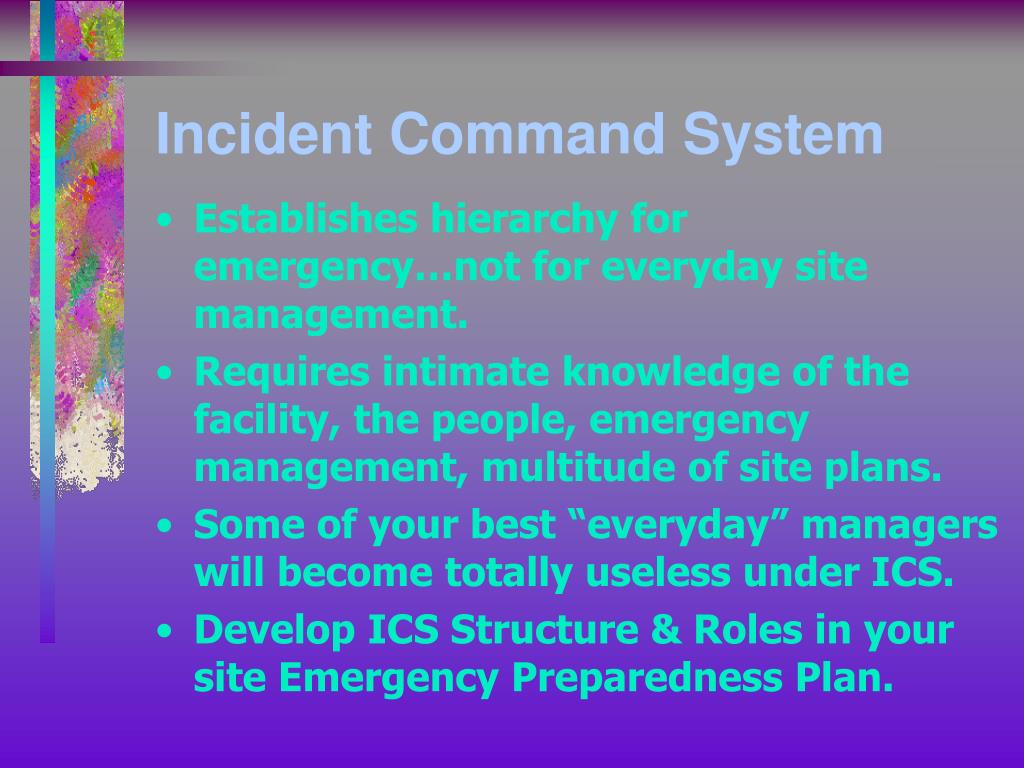 Incident Command System

• Establishes hierarchy for emergency…not for everyday site management.

• Requires intimate knowledge of the facility, the people, emergency management, multitude of site plans.

• Some of your best “everyday” managers will become totally useless under ICS.

• Develop ICS Structure & Roles in your site Emergency Preparedness Plan.